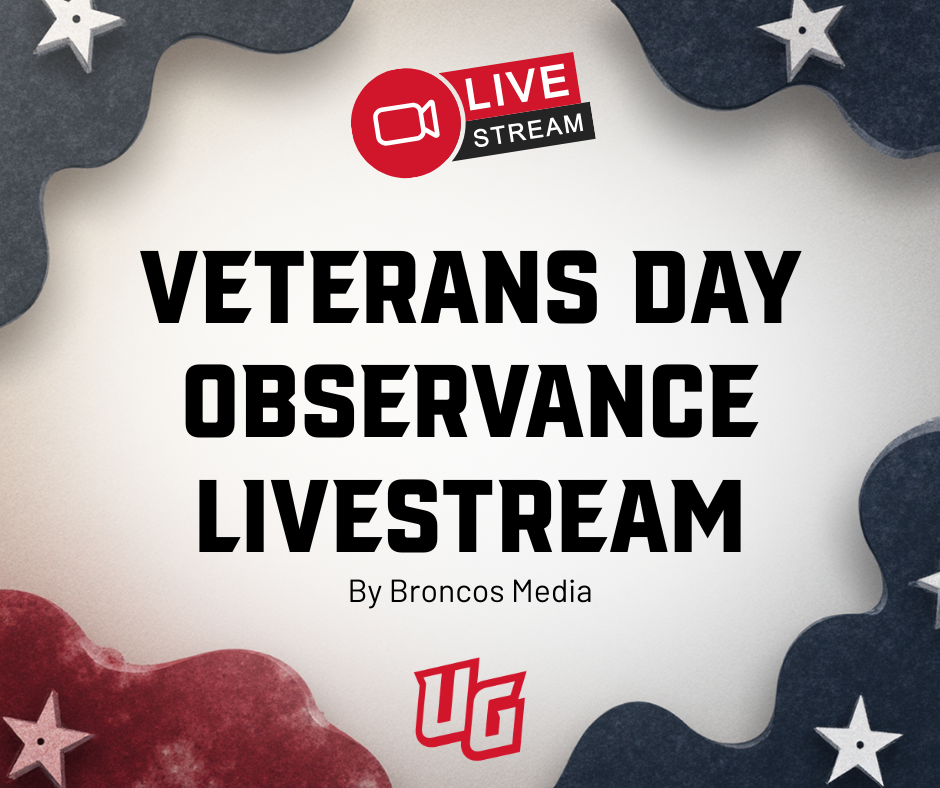 LIVE STREAM

VETERANS DAY OBSERVANCE LIVESTREAM

By Broncos Media

UG